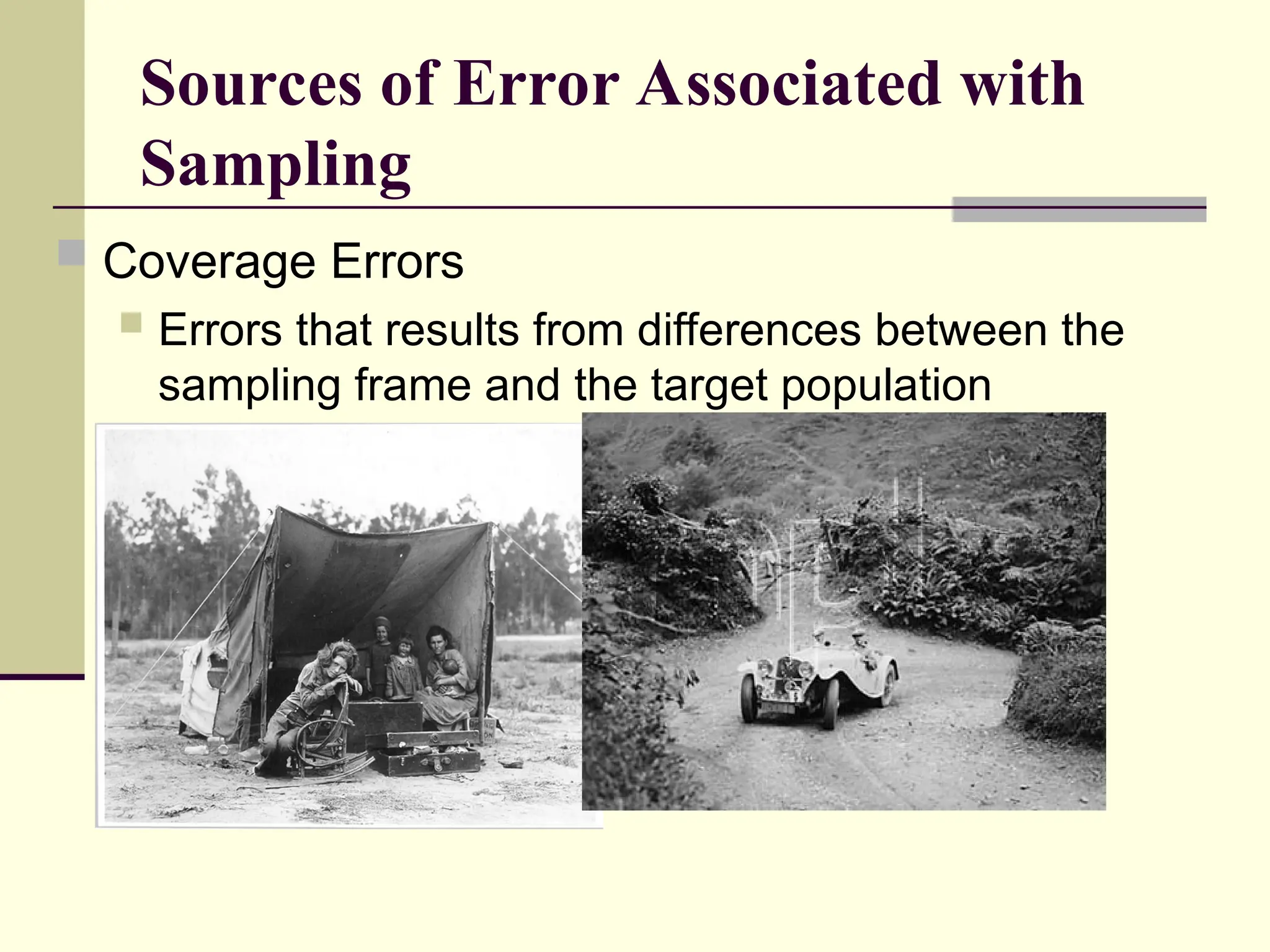 Sources of Error Associated with Sampling

Coverage Errors

Errors that results from differences between the sampling frame and the target population